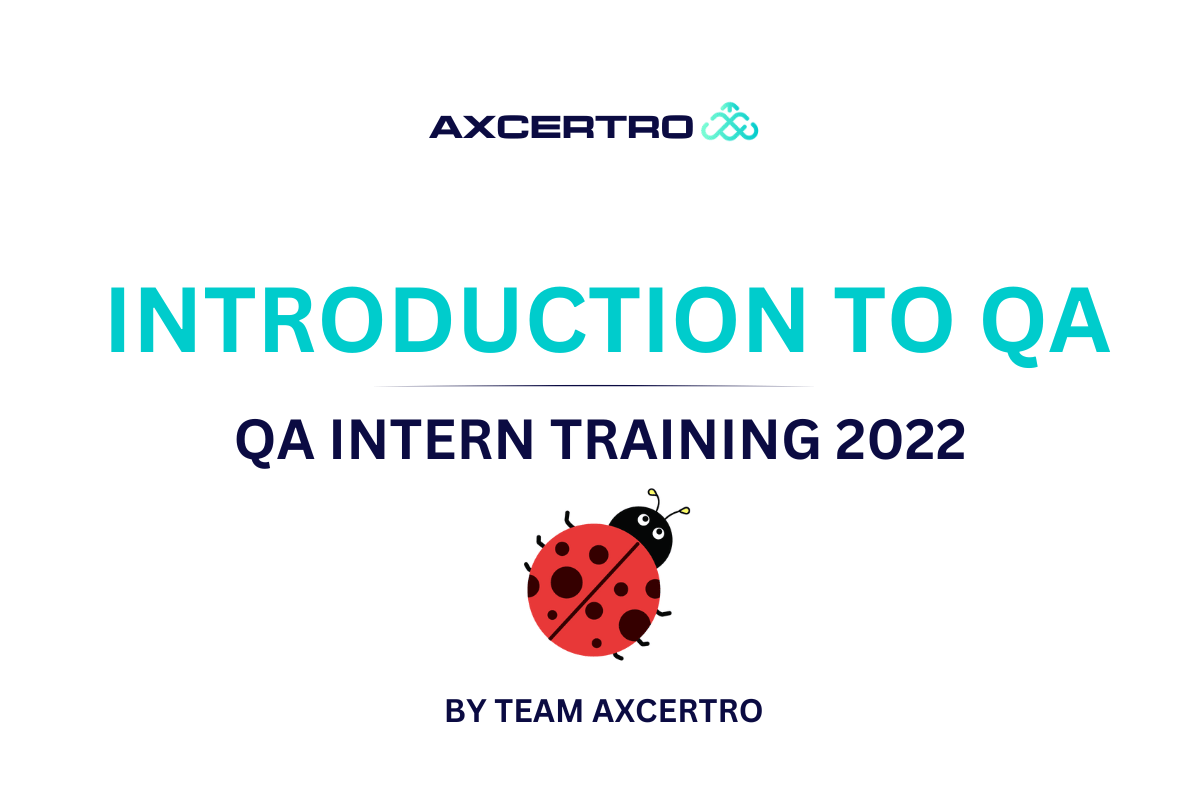 AXCERTRO

INTRODUCTION TO QA

QA INTERN TRAINING 2022

BY TEAM AXCERTRO